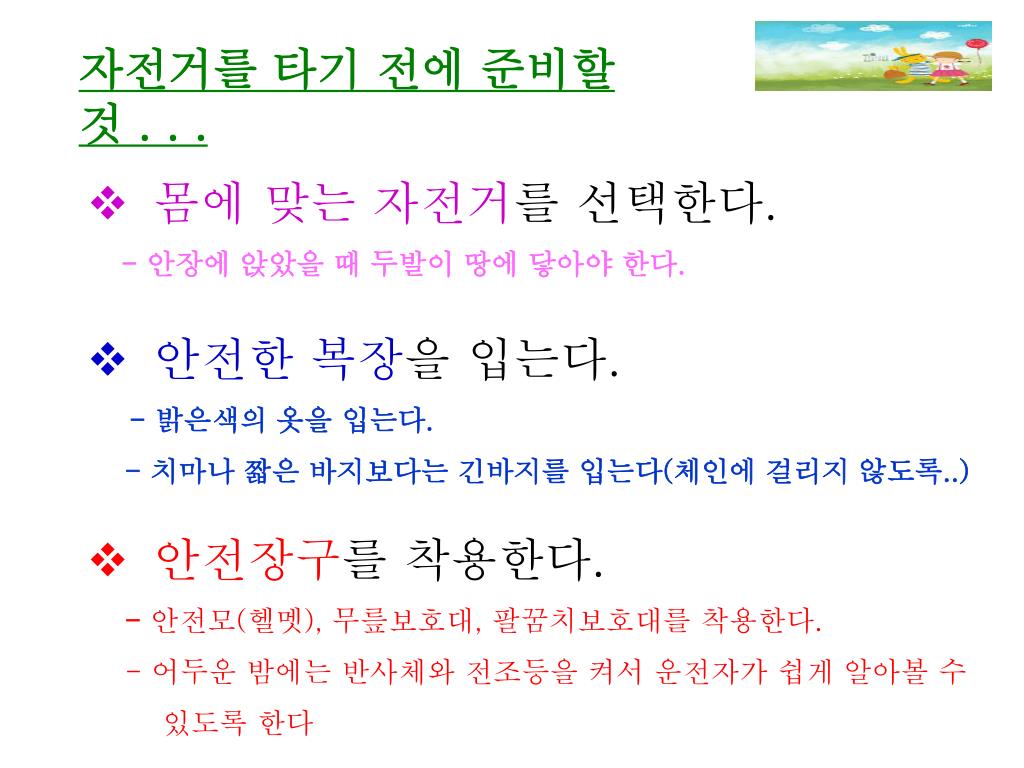 자전거를 타기 전에 준비할 것 . . .

❖ 몸에 맞는 자전거를 선택한다.

- 안장에 앉았을 때 두발이 땅에 닿아야 한다.

❖ 안전한 복장을 입는다.

- 밝은색의 옷을 입는다.

- 치마나 짧은 바지보다는 긴바지를 입는다(체인에 걸리지 않도록..)

❖ 안전장구를 착용한다.

- 안전모(헬멧), 무릎보호대, 팔꿈치보호대를 착용한다.

- 어두운 밤에는 반사체와 전조등을 켜서 운전자가 쉽게 알아볼 수 있도록 한다